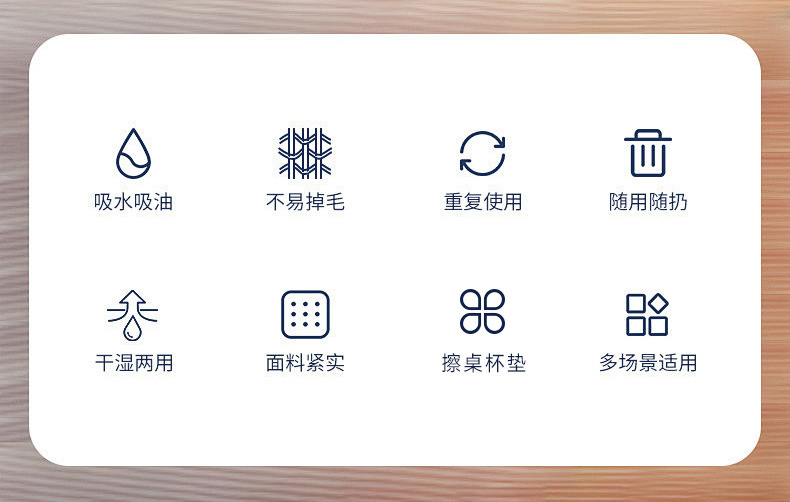 吸水吸油

不易掉毛

重复使用

随用随扔

干湿两用

面料紧实

擦桌杯垫

多场景适用